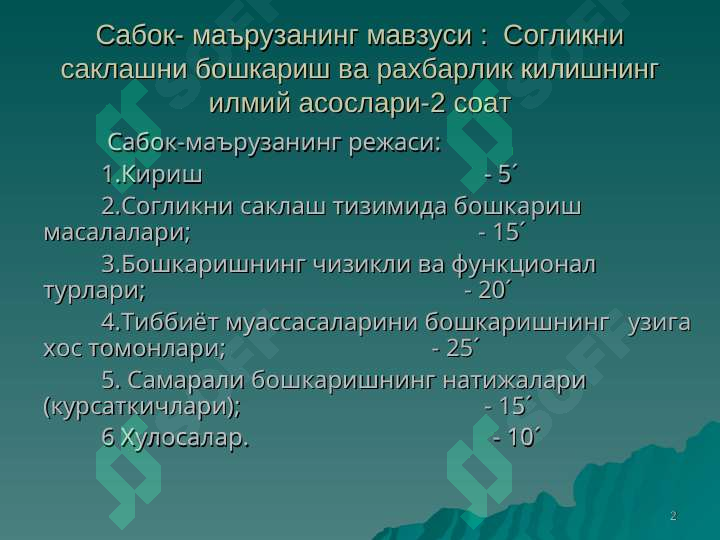 Сабок- маърузанинг мавзуси : Согликни саклашни бошкариш ва рахбарлик килишнинг илмий асослари-2 соат

Сабок-маърузанинг режаси:

1.Кириш - 5´

2.Согликни саклаш тизимида бошкариш масалалари; - 15´

3.Бошкаришнинг чизикли ва функционал турлари; - 20´

4.Тиббиёт муассасаларини бошкаришнинг узига хос томонлари; - 25´

5. Самарали бошкаришнинг натижалари (курсаткичлари); - 15´

6 Хулосалар. - 10´

2